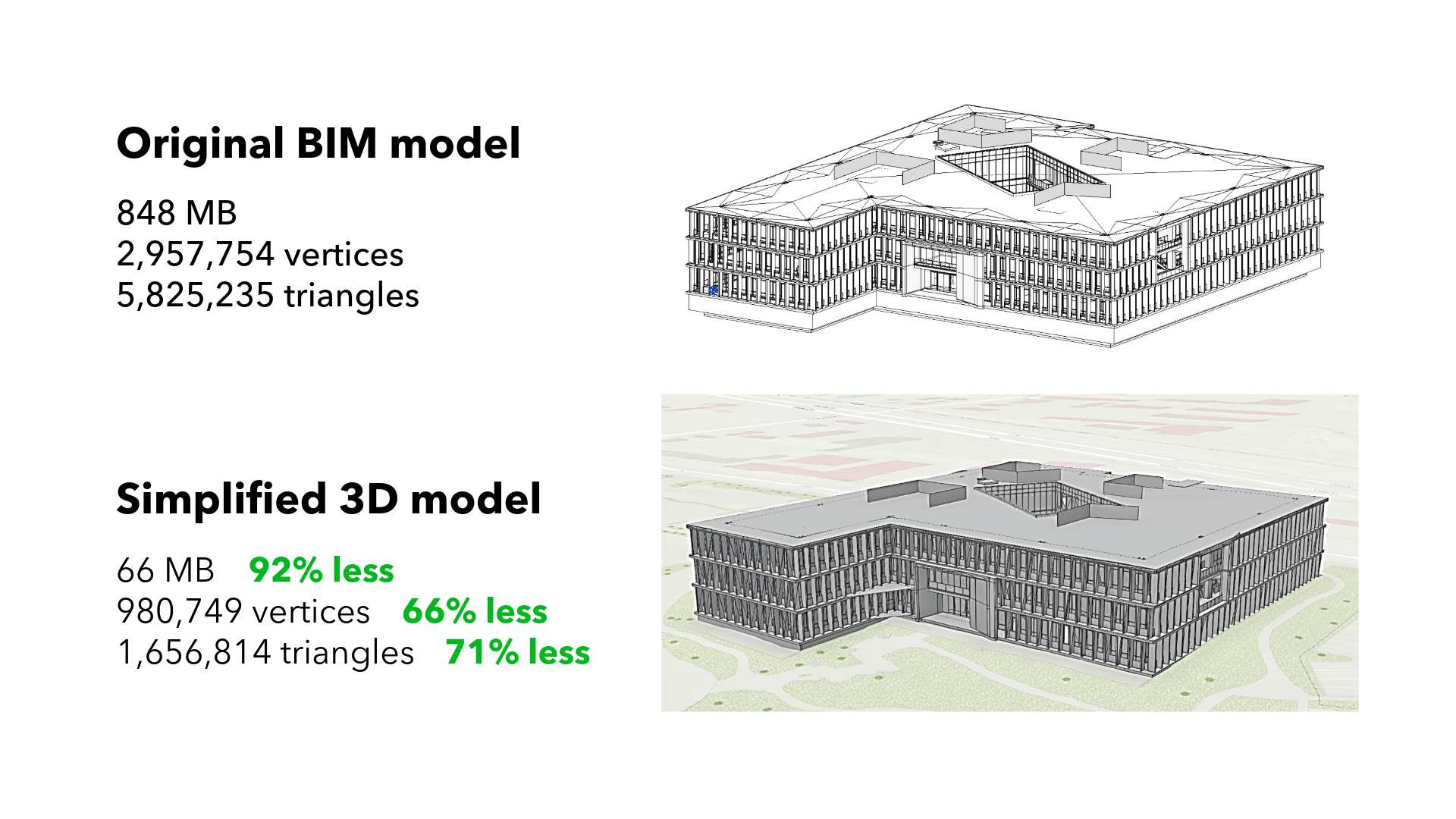 Original BIM model

848 MB
2,957,754 vertices
5,825,235 triangles

Simplified 3D model

66 MB 92% less
980,749 vertices 66% less
1,656,814 triangles 71% less